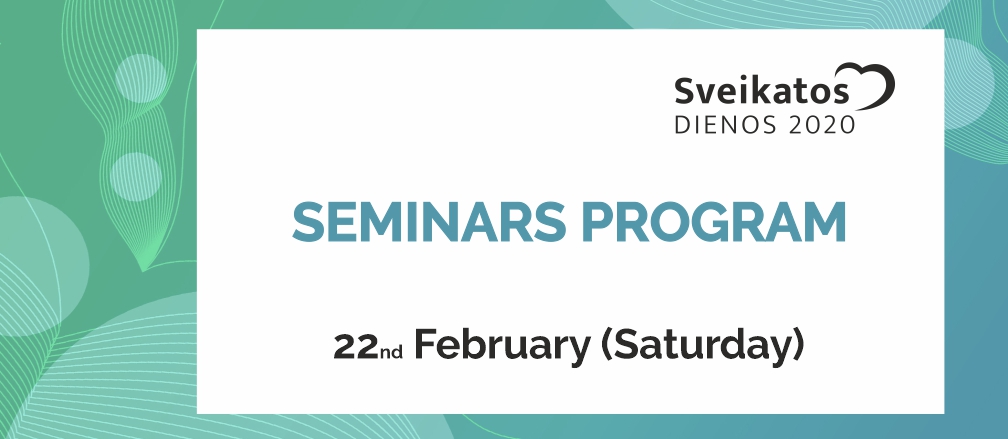 Sveikatos
DIENOS 2020

SEMINARS PROGRAM

22nd February (Saturday)